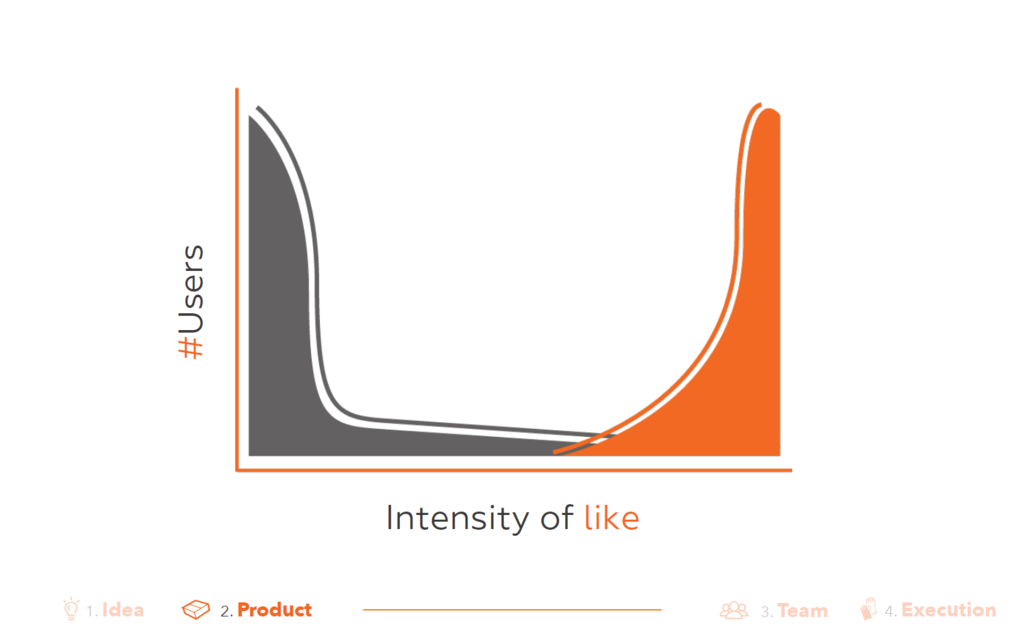 #Users

Intensity of like

1. Idea 2. Product 3. Team 4. Execution